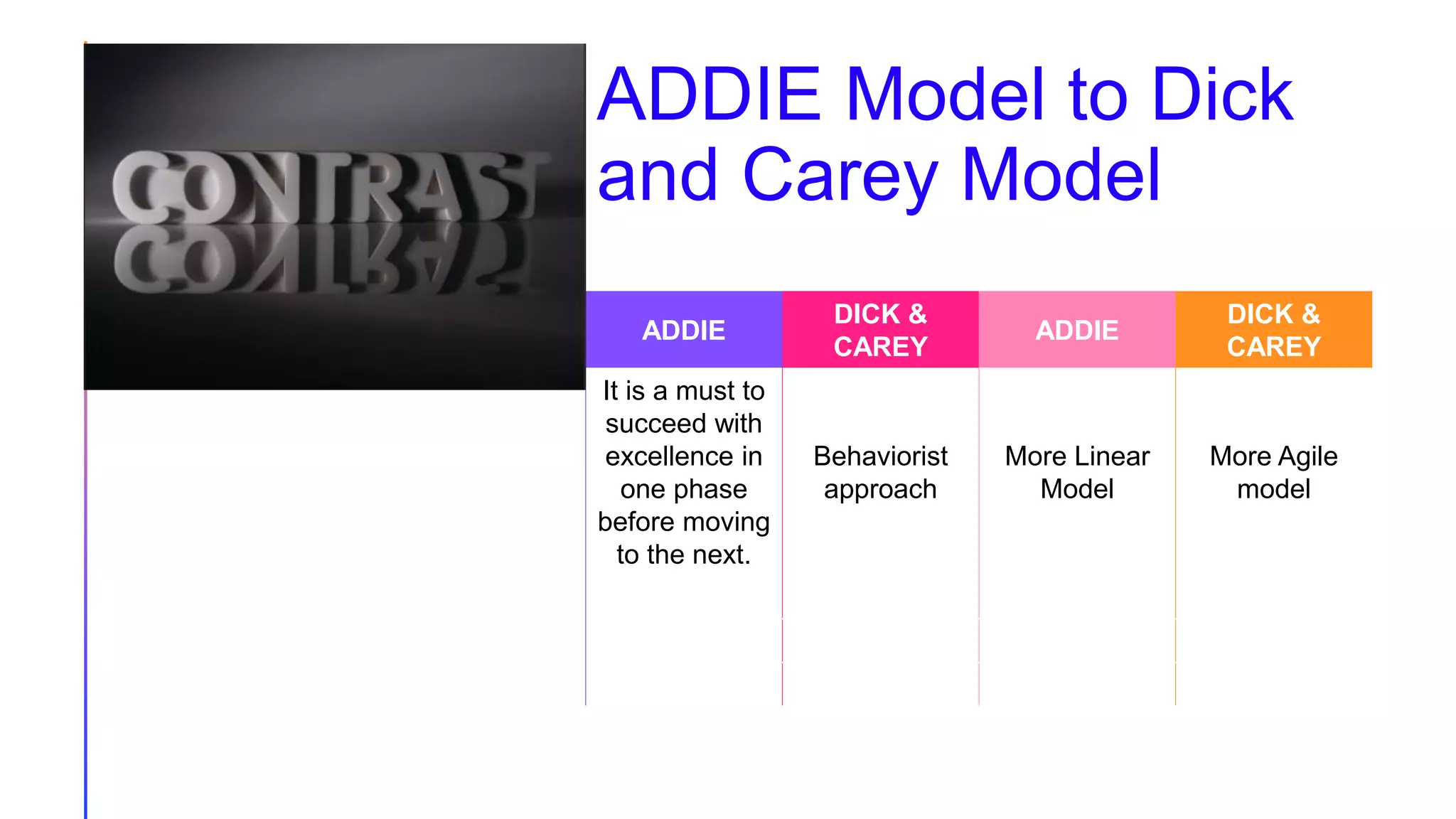 CONTRAST

ADDIE Model to Dick and Carey Model

| ADDIE | DICK & CAREY | ADDIE | DICK & CAREY |
|---|---|---|---|
| It is a must to succeed with excellence in one phase before moving to the next. | Behaviorist approach | More Linear Model | More Agile model |